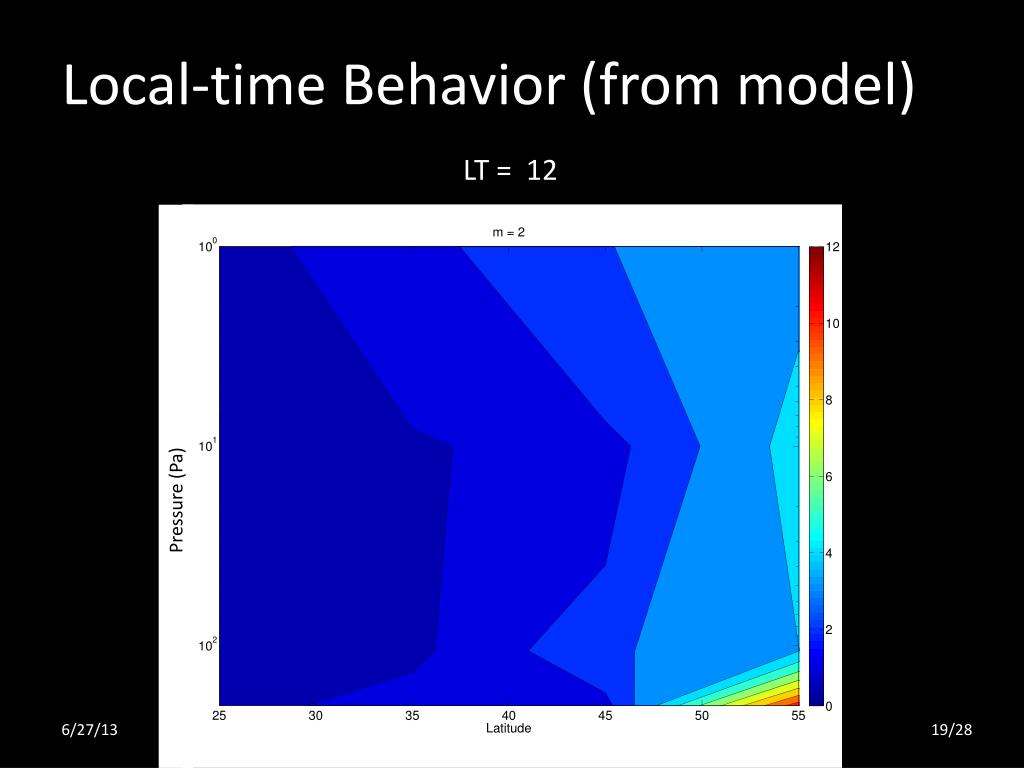 Local-time Behavior (from model)

LT = 12

m = 2

$10^0$

$10^1$

$10^2$

Pressure (Pa)

25 30 35 40 45 50 55

Latitude

12
10
8
6
4
2
0

6/27/13

19/28